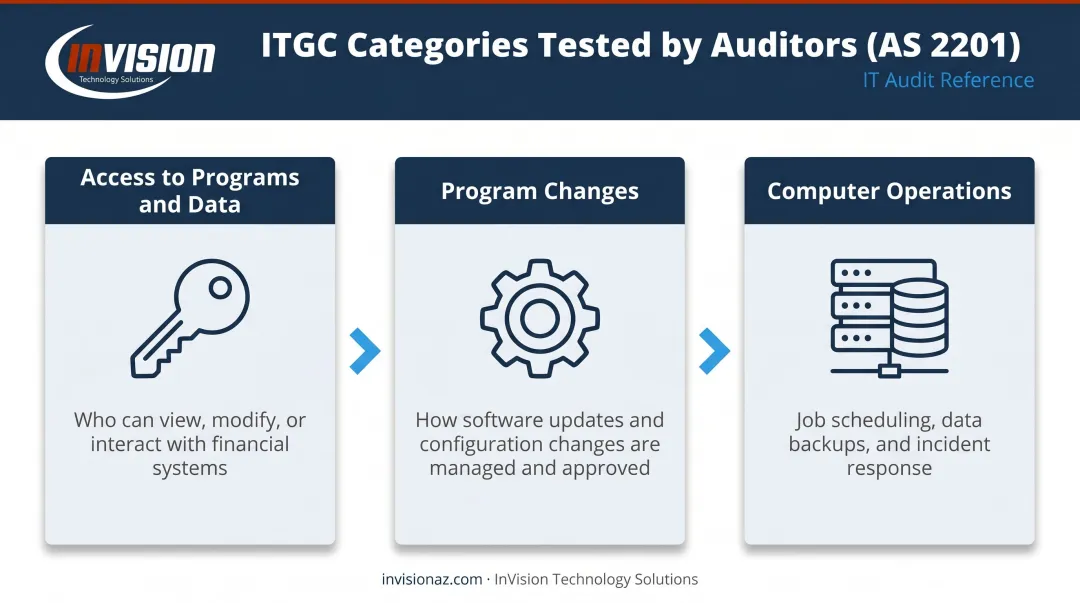 INVISION
Technology Solutions

ITGC Categories Tested by Auditors (AS 2201)
IT Audit Reference

Access to Programs and Data

Who can view, modify, or interact with financial systems

Program Changes

How software updates and configuration changes are managed and approved

Computer Operations

Job scheduling, data backups, and incident response

invisionaz.com · InVision Technology Solutions